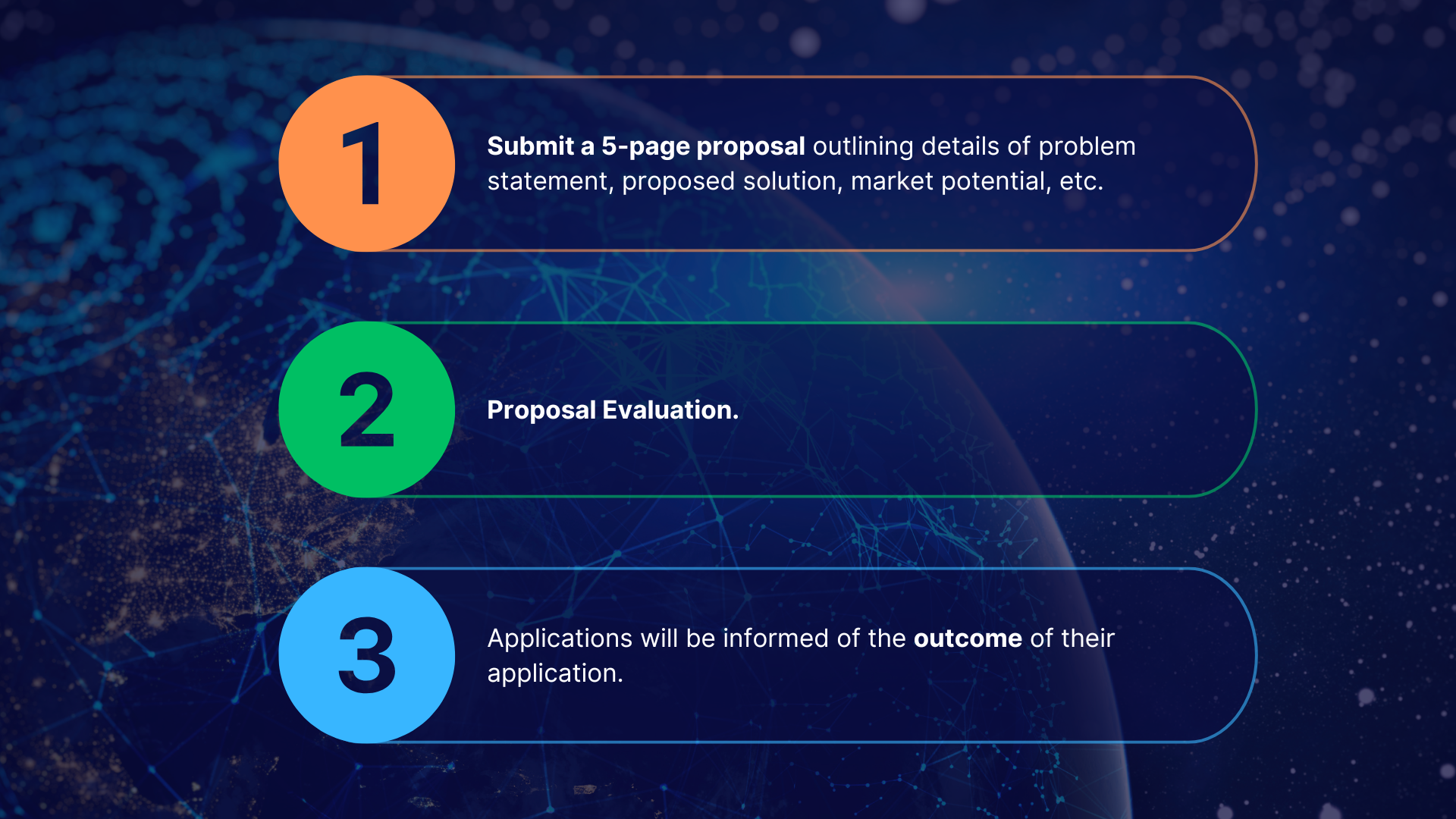 1

Submit a 5-page proposal outlining details of problem statement, proposed solution, market potential, etc.

2

Proposal Evaluation.

3

Applications will be informed of the outcome of their application.